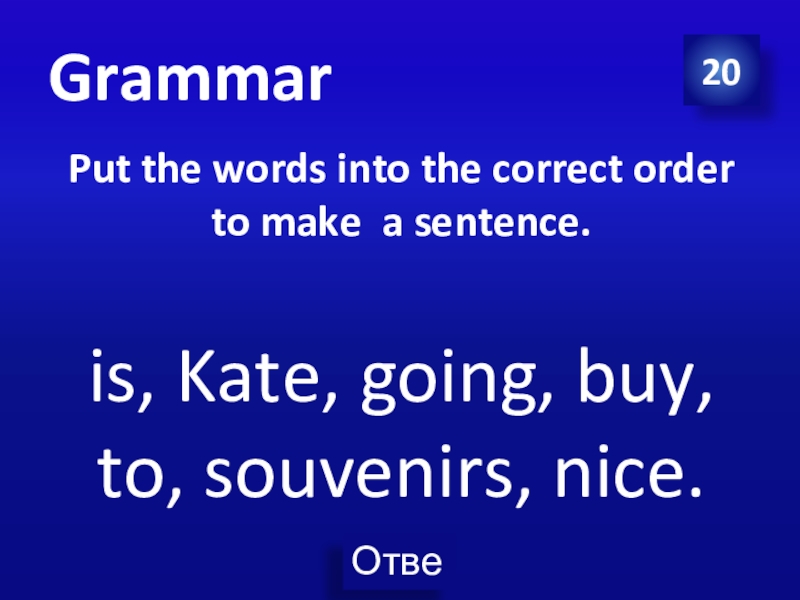 Grammar

20

Put the words into the correct order to make  a sentence.

is, Kate, going, buy, to, souvenirs, nice.

Отве